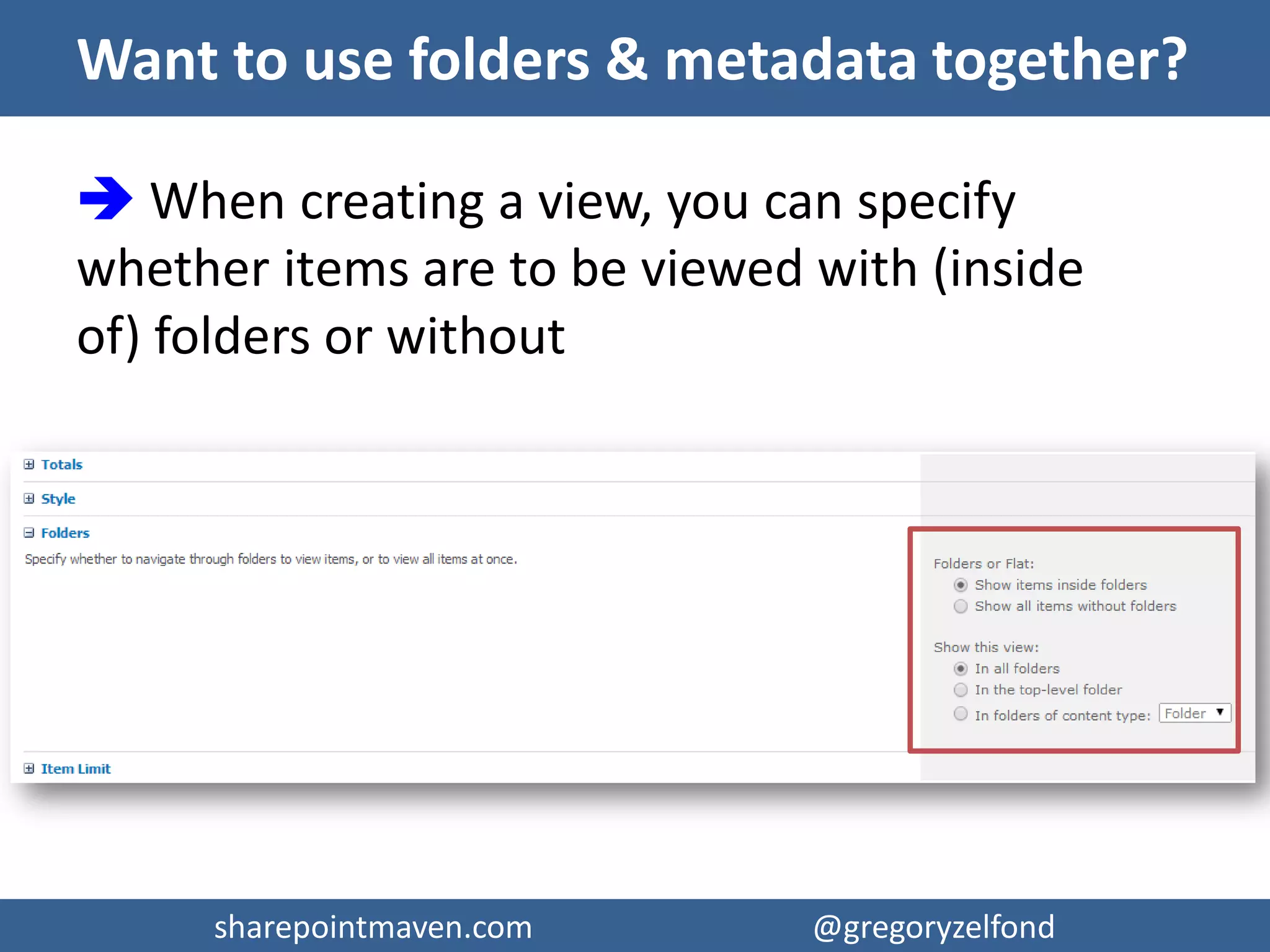 Want to use folders & metadata together?

When creating a view, you can specify whether items are to be viewed with (inside of) folders or without

Totals

Style

Folders

Specify whether to navigate through folders to view items, or to view all items at once.

Folders or Flat:
Show items inside folders
Show all items without folders

Show this view:
In all folders
In the top-level folder
In folders of content type: Folder

Item Limit

sharepointmaven.com

@gregoryzelfond